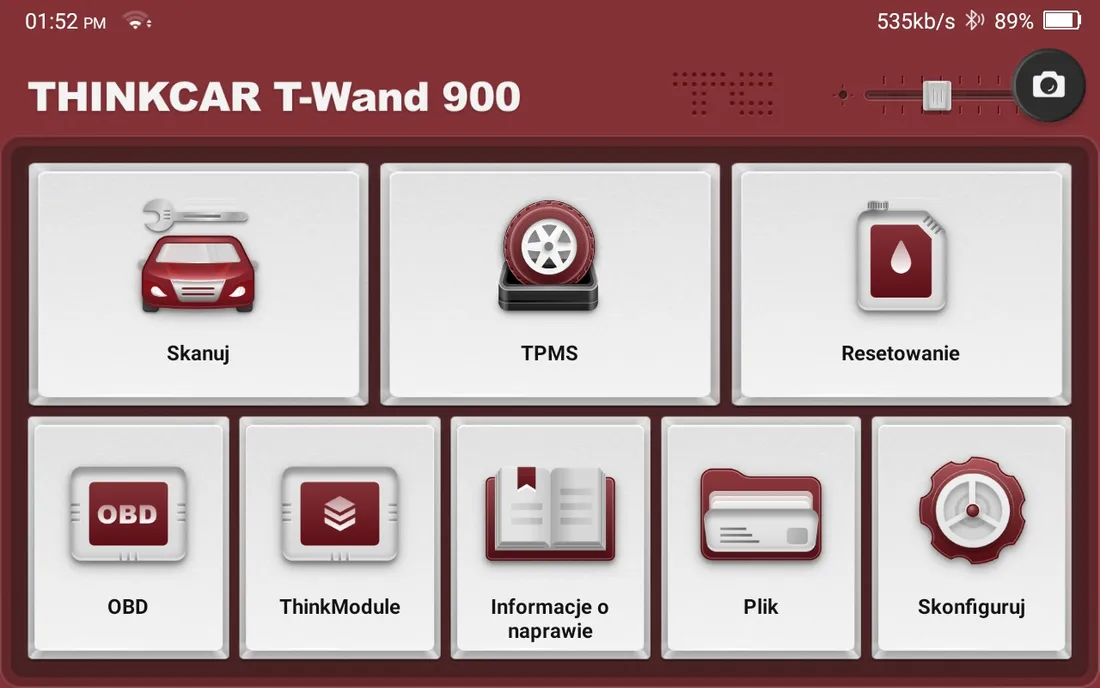 01:52 PM

535kb/s 89%

THINKCAR T-Wand 900

Skanuj

TPMS

Resetowanie

OBD

OBD

ThinkModule

Informacje o naprawie

Plik

Skonfiguruj